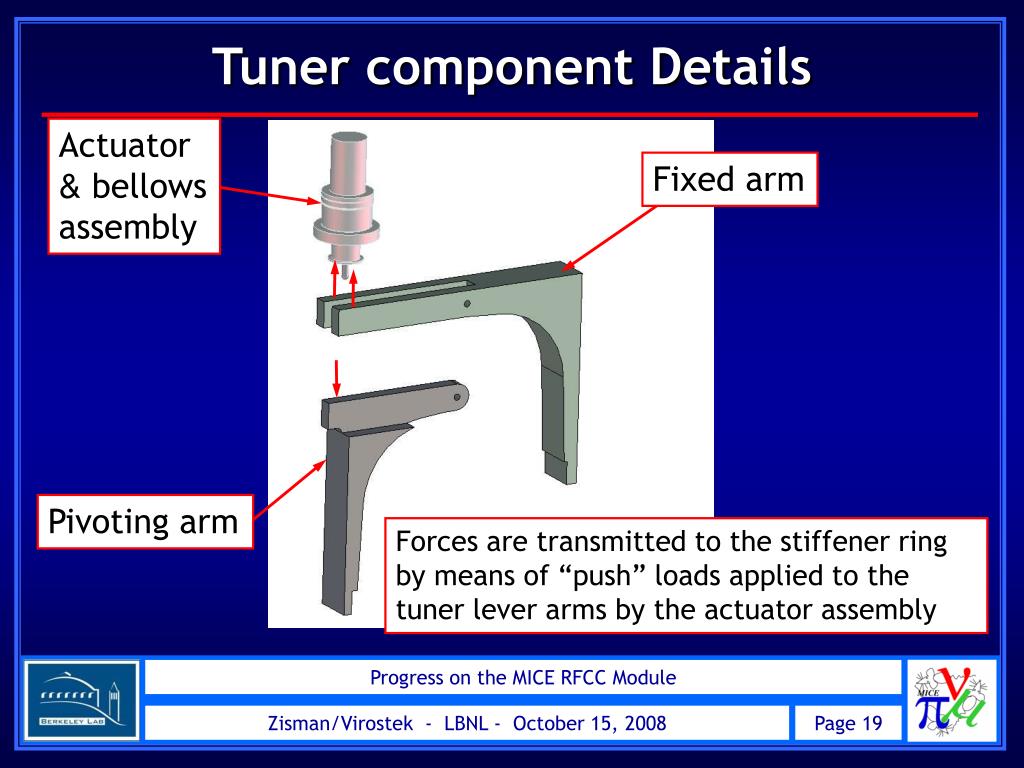 Tuner component Details

Actuator & bellows assembly

Fixed arm

Pivoting arm

Forces are transmitted to the stiffener ring by means of “push” loads applied to the tuner lever arms by the actuator assembly

BERKELEY LAB

Progress on the MICE RFCC Module

Zisman/Virostek - LBNL - October 15, 2008

Page 19

MICE